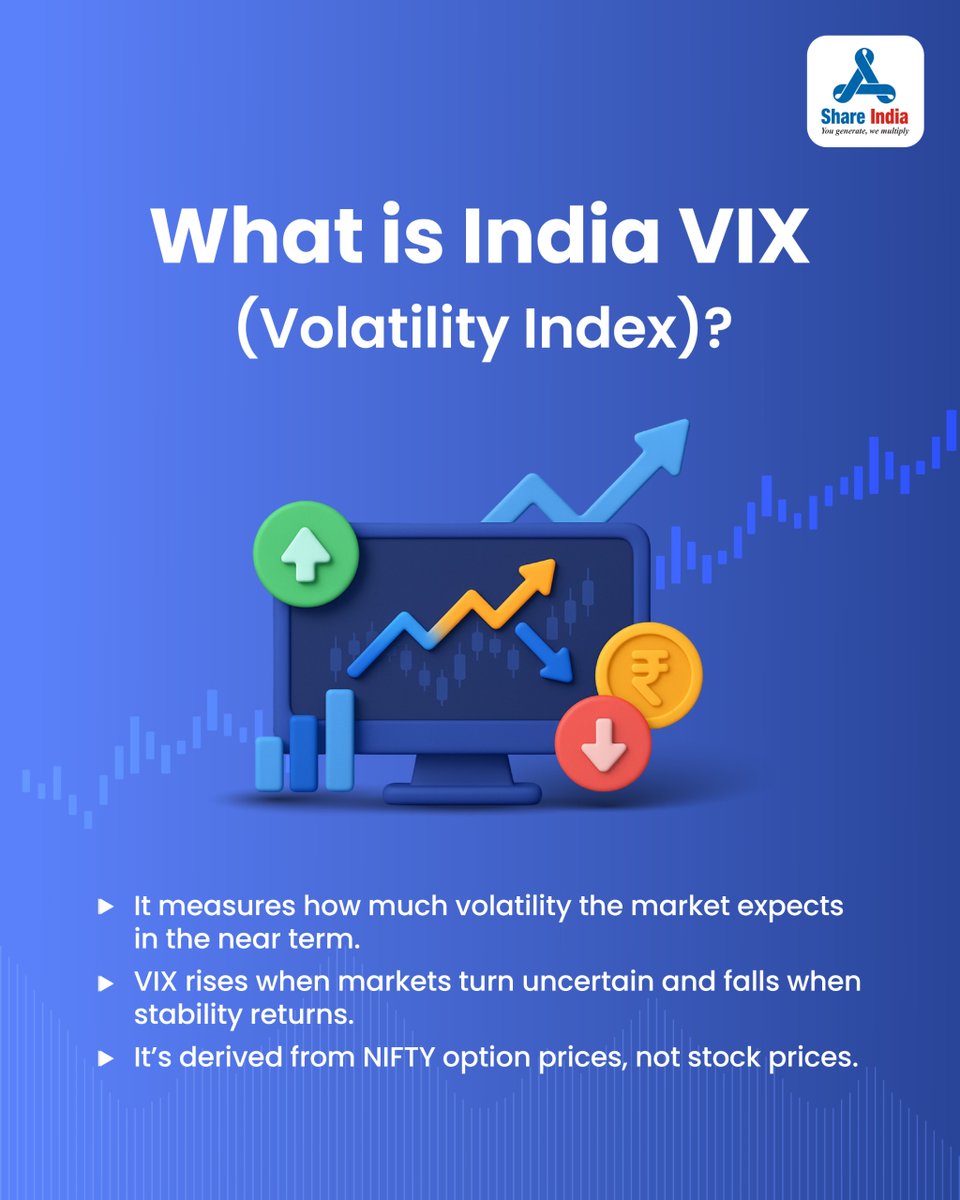 Share India
You generate, we multiply

What is India VIX (Volatility Index)?

₹

▶ It measures how much volatility the market expects in the near term.

▶ VIX rises when markets turn uncertain and falls when stability returns.

▶ It's derived from NIFTY option prices, not stock prices.